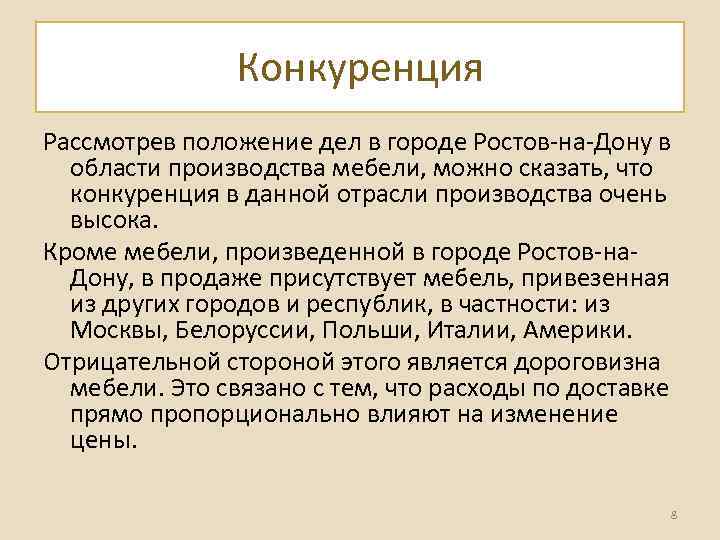 Конкуренция

Рассмотрев положение дел в городе Ростов-на-Дону в области производства мебели, можно сказать, что конкуренция в данной отрасли производства очень высока.

Кроме мебели, произведенной в городе Ростов-на-Дону, в продаже присутствует мебель, привезенная из других городов и республик, в частности: из Москвы, Белоруссии, Польши, Италии, Америки.

Отрицательной стороной этого является дороговизна мебели. Это связано с тем, что расходы по доставке прямо пропорционально влияют на изменение цены.

8